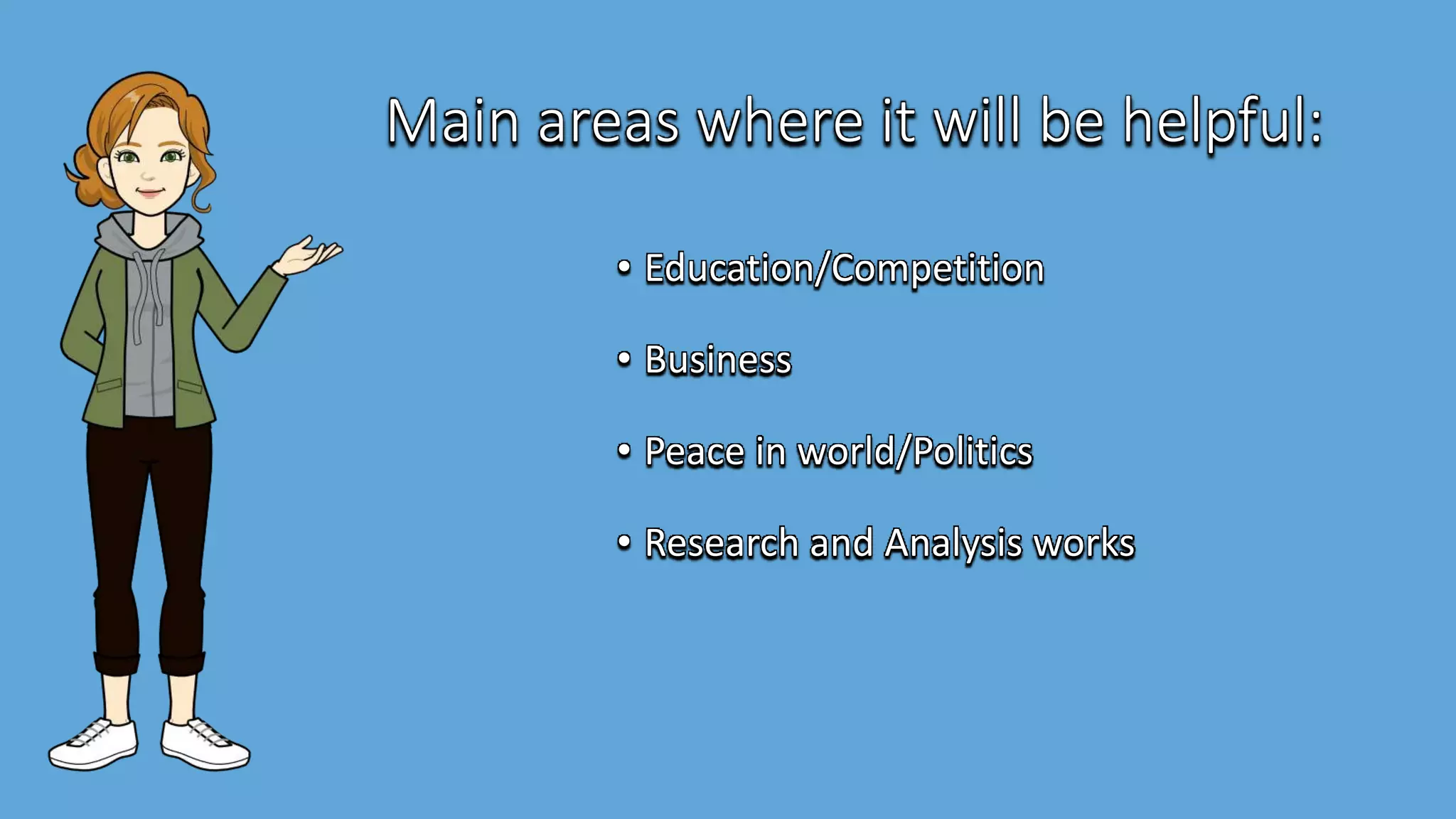 Main areas where it will be helpful:

• Education/Competition

• Business

• Peace in world/Politics

• Research and Analysis works